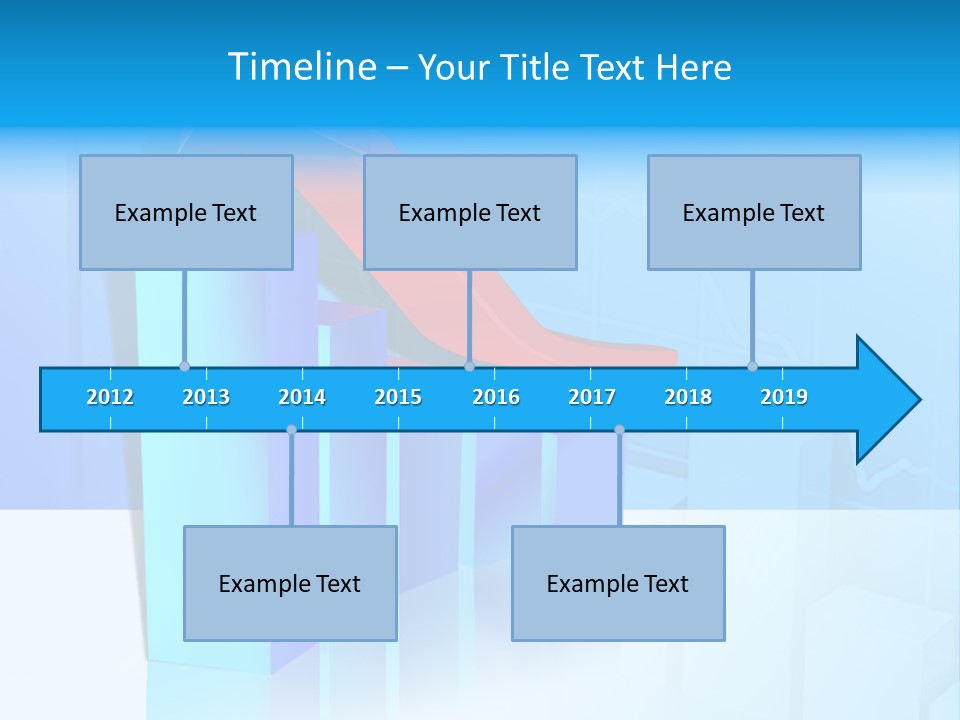 Timeline – Your Title Text Here

Example Text

Example Text

Example Text

2012 2013 2014 2015 2016 2017 2018 2019

Example Text

Example Text